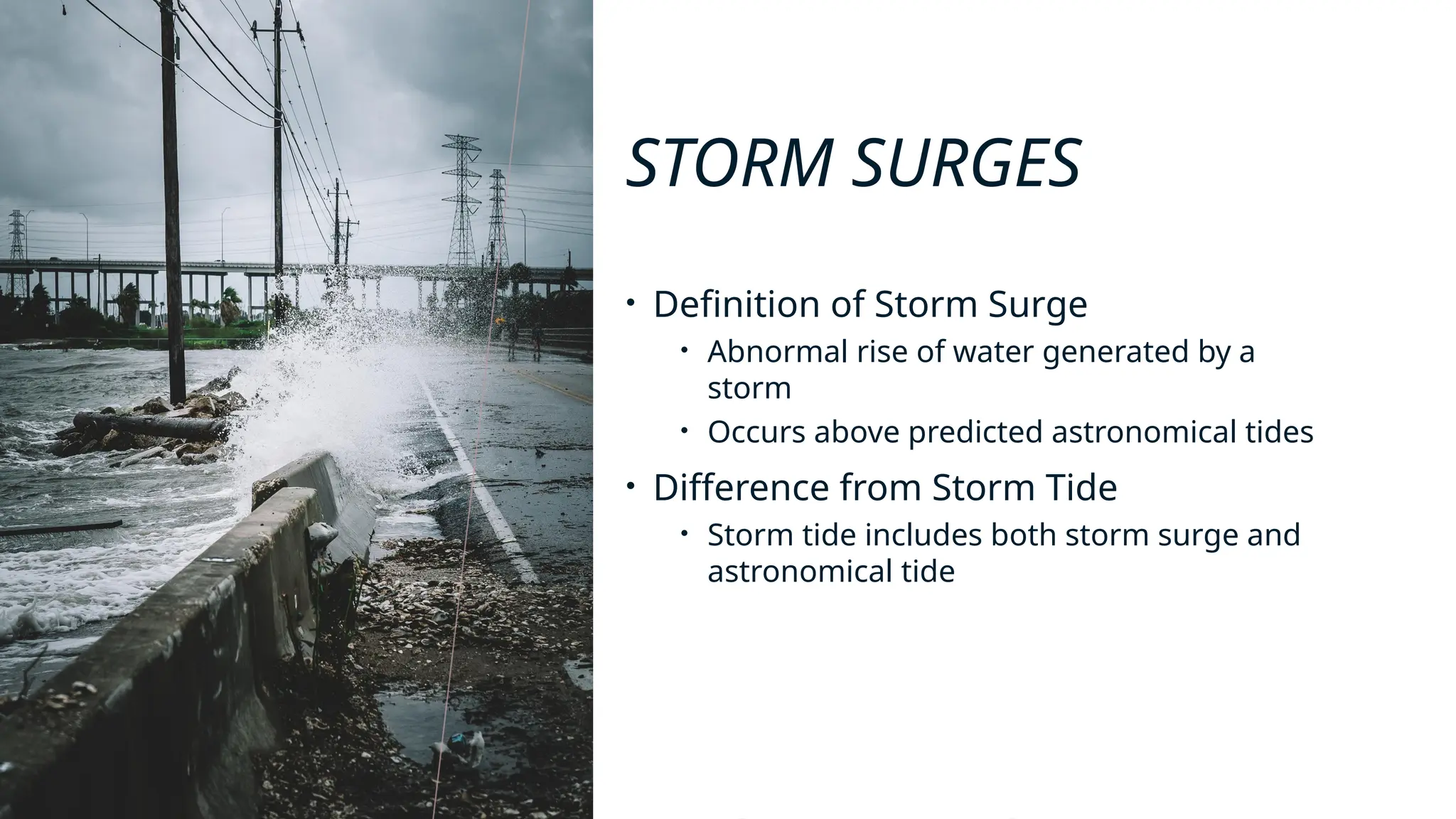 STORM SURGES

• Definition of Storm Surge
  • Abnormal rise of water generated by a storm
  • Occurs above predicted astronomical tides
• Difference from Storm Tide
  • Storm tide includes both storm surge and astronomical tide